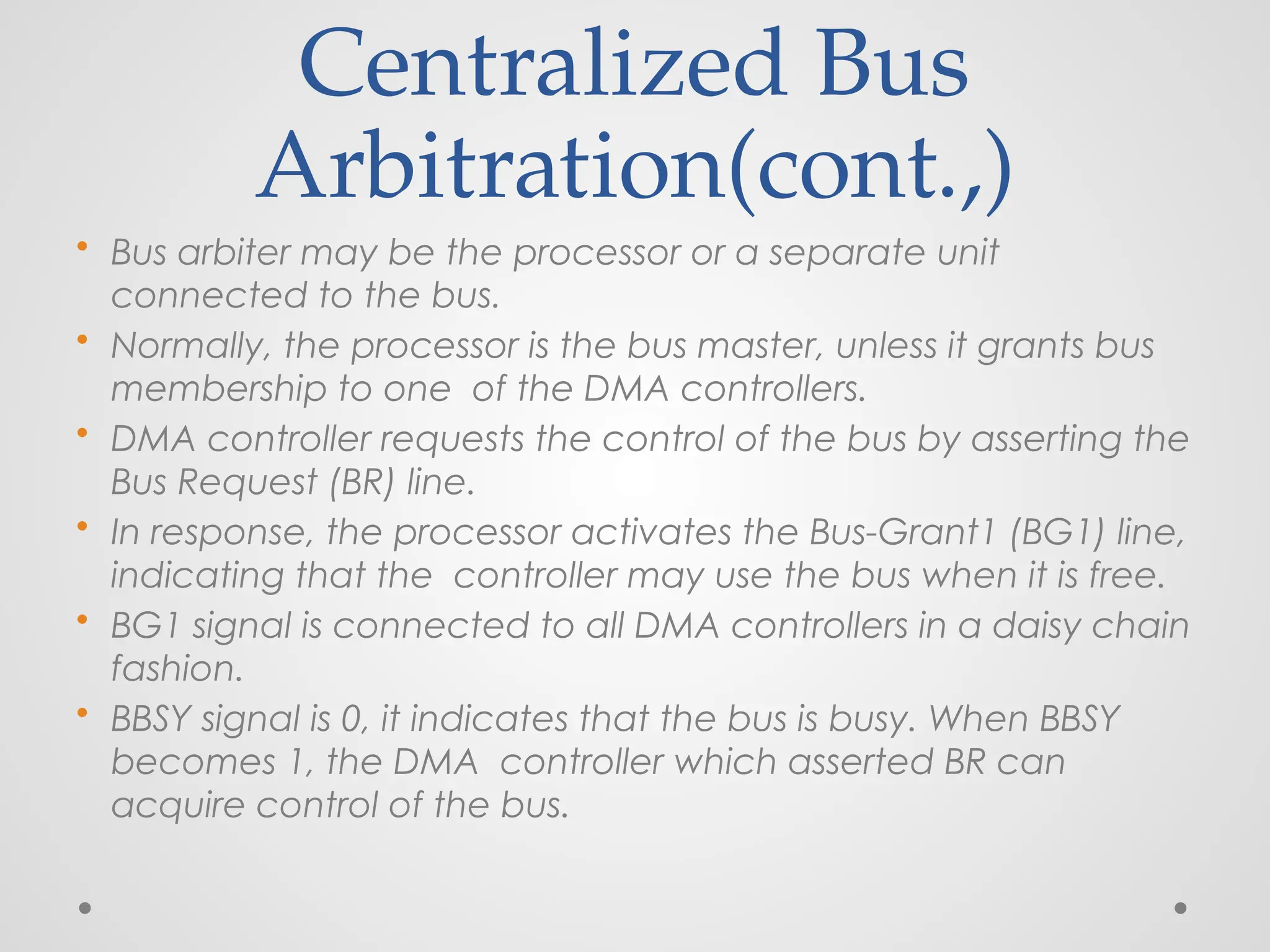 Centralized Bus Arbitration(cont.,)

• Bus arbiter may be the processor or a separate unit connected to the bus.
• Normally, the processor is the bus master, unless it grants bus membership to one of the DMA controllers.
• DMA controller requests the control of the bus by asserting the Bus Request (BR) line.
• In response, the processor activates the Bus-Grant1 (BG1) line, indicating that the controller may use the bus when it is free.
• BG1 signal is connected to all DMA controllers in a daisy chain fashion.
• BBSY signal is 0, it indicates that the bus is busy. When BBSY becomes 1, the DMA controller which asserted BR can acquire control of the bus.